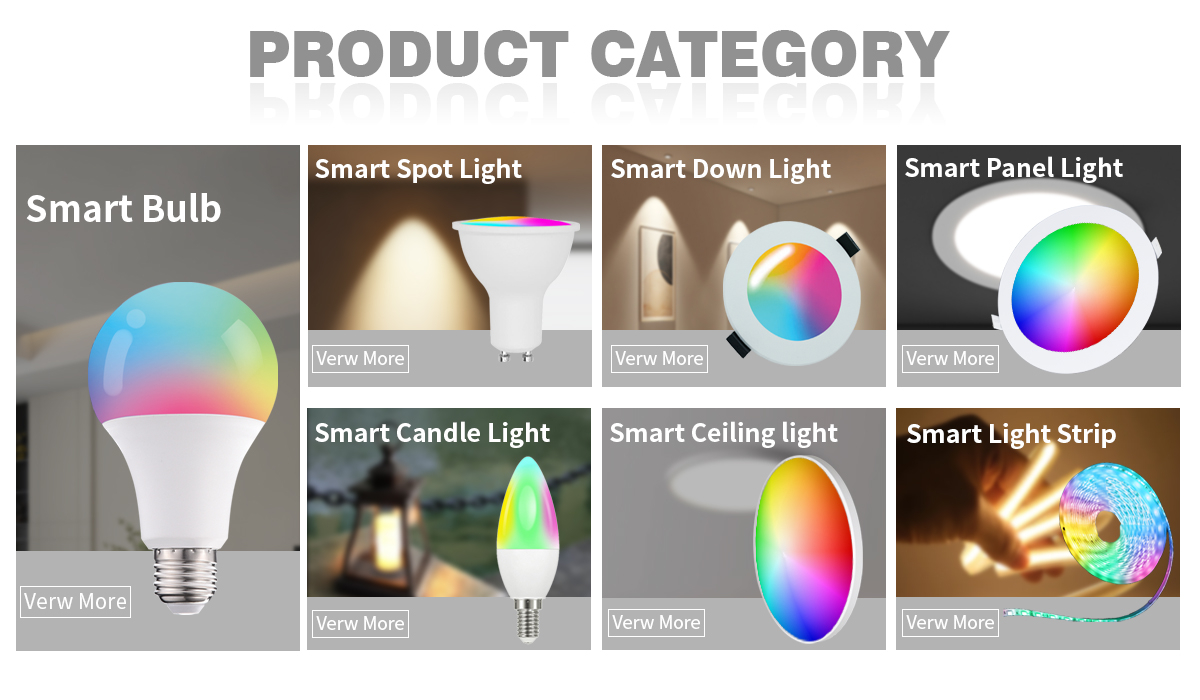 PRODUCT CATEGORY

Smart Bulb

Verw More

Smart Spot Light

Verw More

Smart Down Light

Verw More

Smart Panel Light

Verw More

Smart Candle Light

Verw More

Smart Ceiling light

Verw More

Smart Light Strip

Verw More